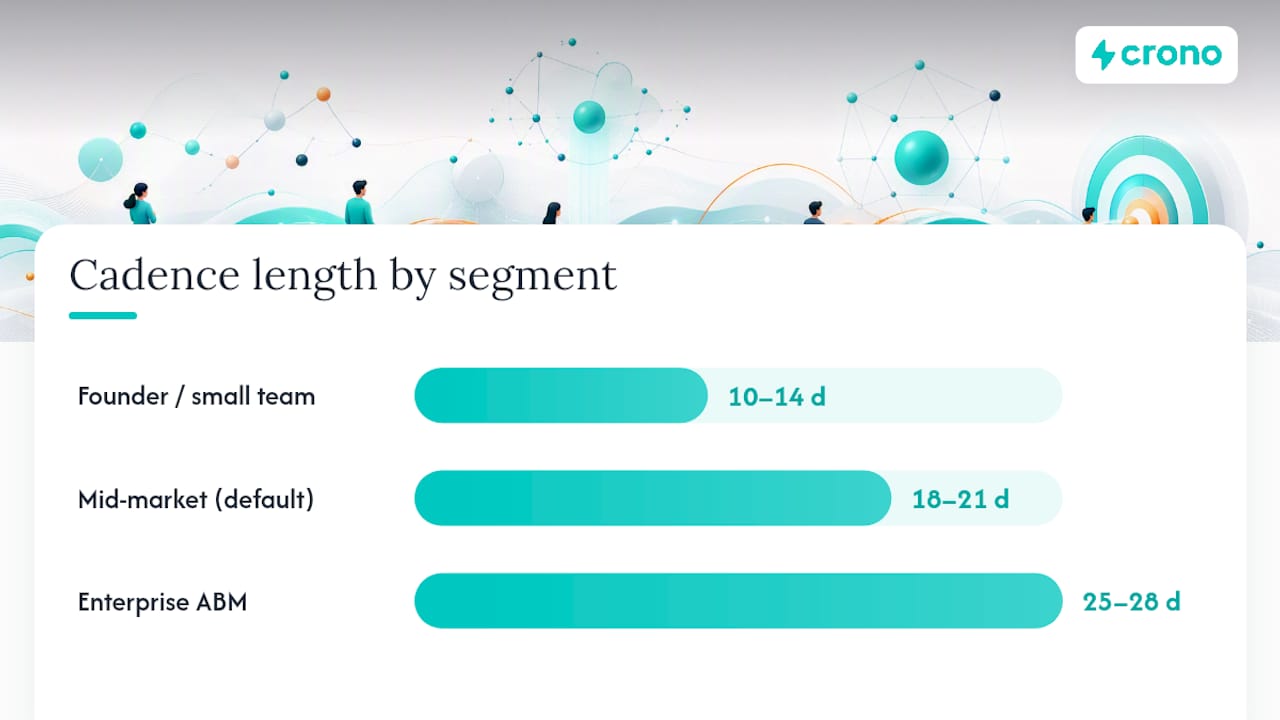 crono

Cadence length by segment

Founder / small team
10–14 d

Mid-market (default)
18–21 d

Enterprise ABM
25–28 d